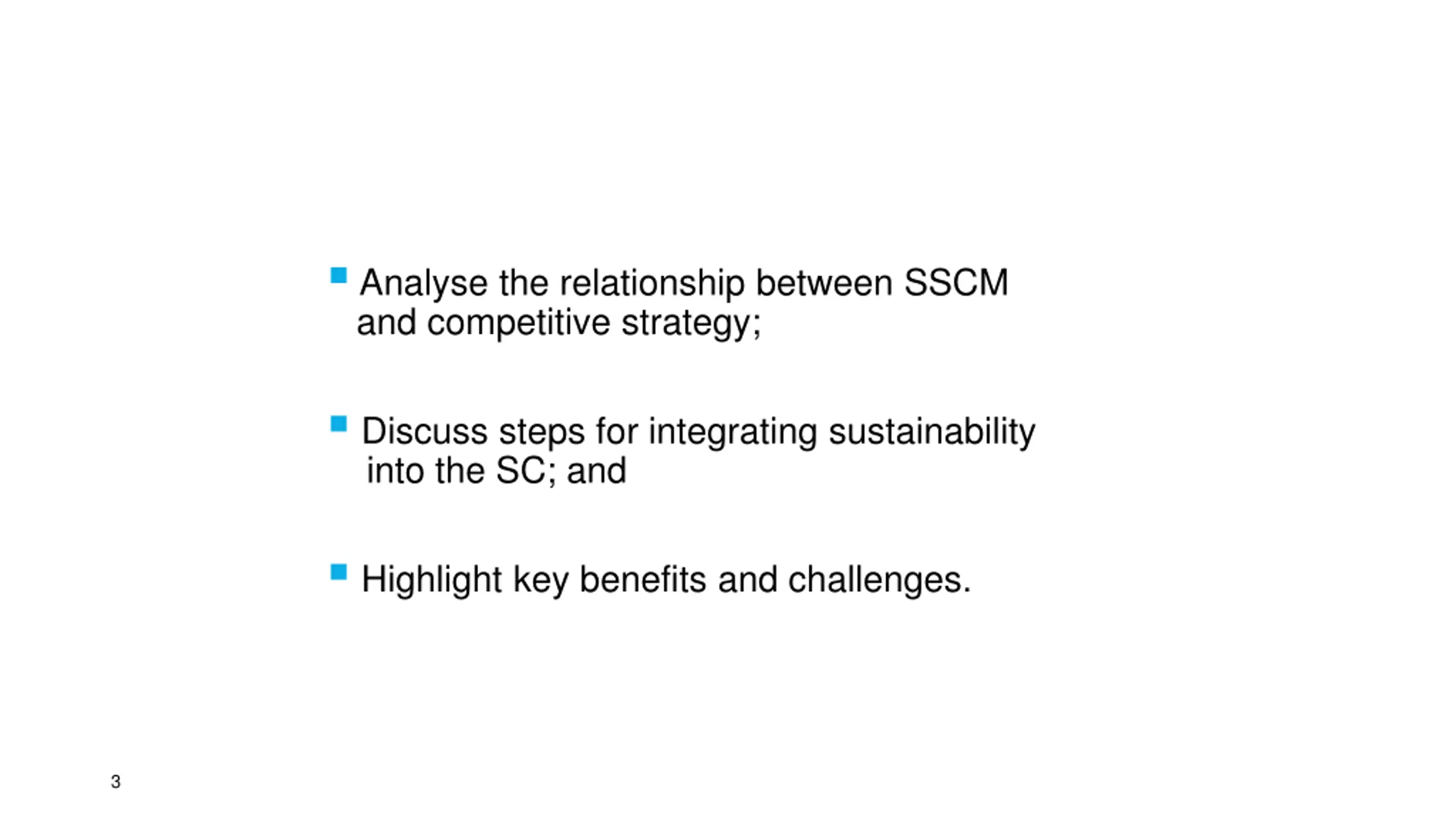 - Analyse the relationship between SSCM and competitive strategy;

- Discuss steps for integrating sustainability into the SC; and

- Highlight key benefits and challenges.

3